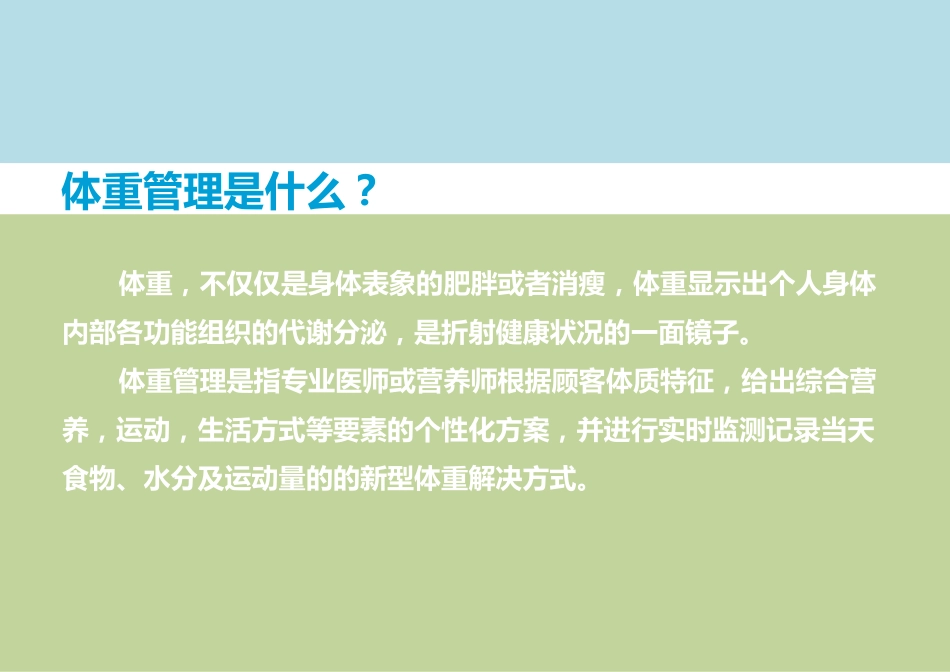 体重管理是什么？

体重，不仅仅是身体表象的肥胖或者消瘦，体重显示出个人身体内部各功能组织的代谢分泌，是折射健康状况的一面镜子。

体重管理是指专业医师或营养师根据顾客体质特征，给出综合营养，运动，生活方式等要素的个性化方案，并进行实时监测记录当天食物、水分及运动量的的新型体重解决方式。